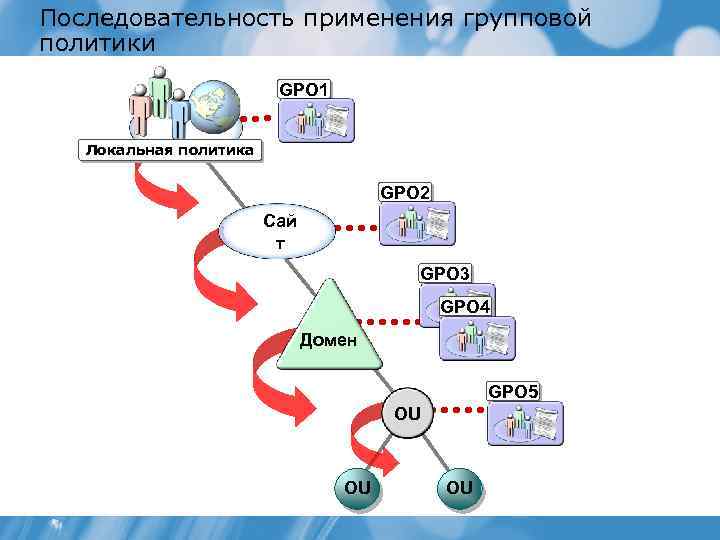 Последовательность применения групповой политики

GPO1

Локальная политика

GPO2

Сай т

GPO3

GPO4

Домен

GPO5

OU

OU

OU